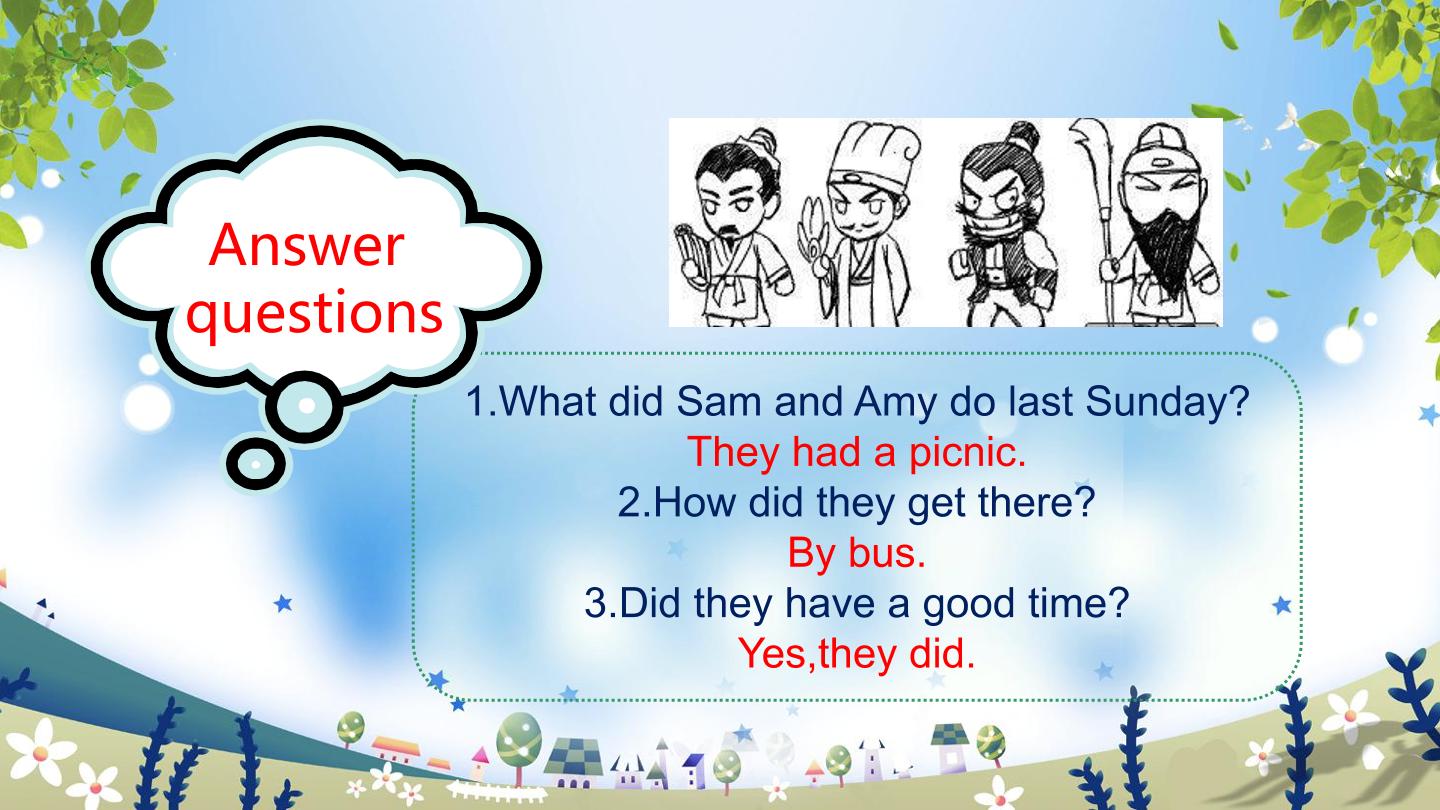 Answer questions

1.What did Sam and Amy do last Sunday?
They had a picnic.
2.How did they get there?
By bus.
3.Did they have a good time?
Yes,they did.